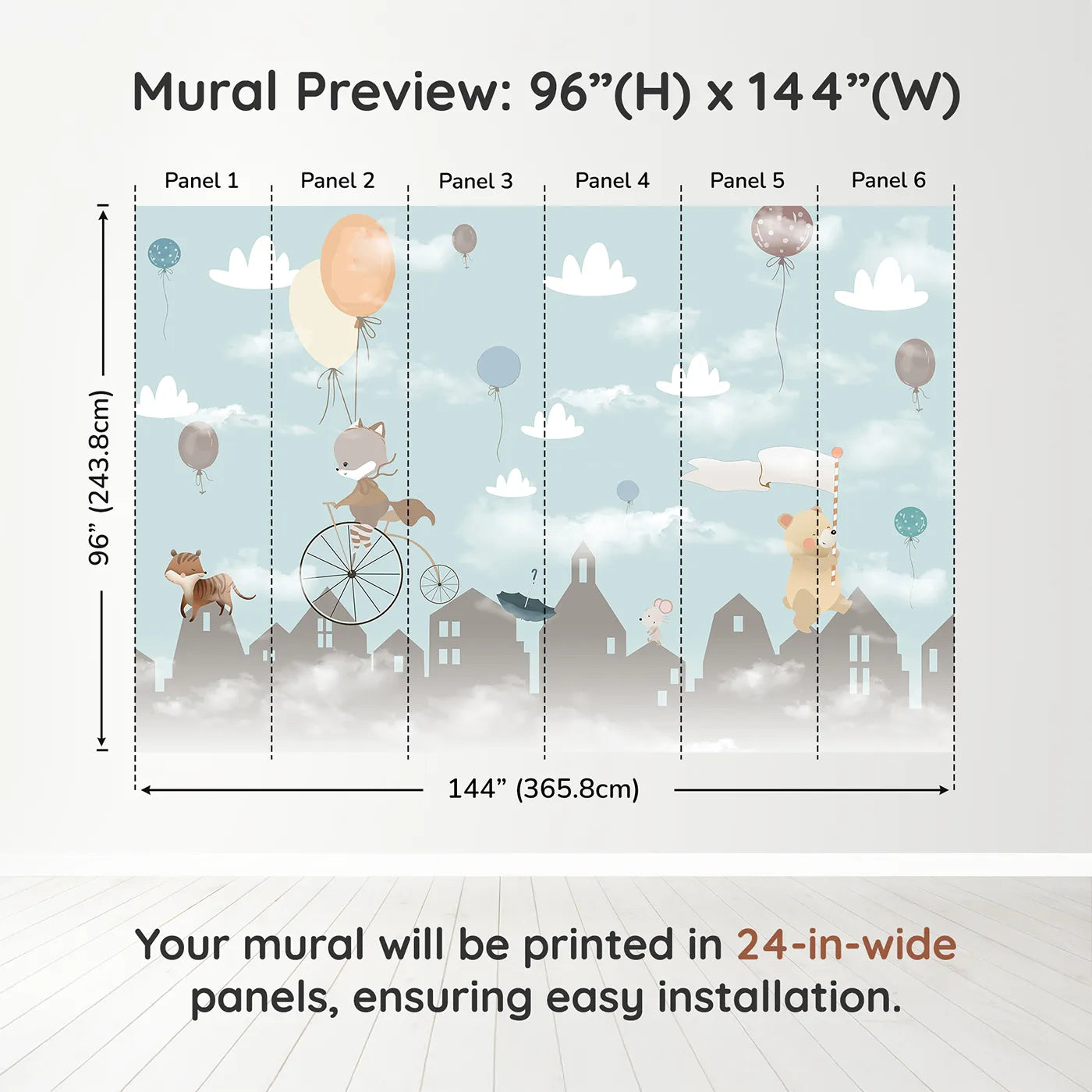 Mural Preview: 96”(H) x 144”(W)

Panel 1
Panel 2
Panel 3
Panel 4
Panel 5
Panel 6

96” (243.8cm)

144” (365.8cm)

Your mural will be printed in 24-in-wide panels, ensuring easy installation.